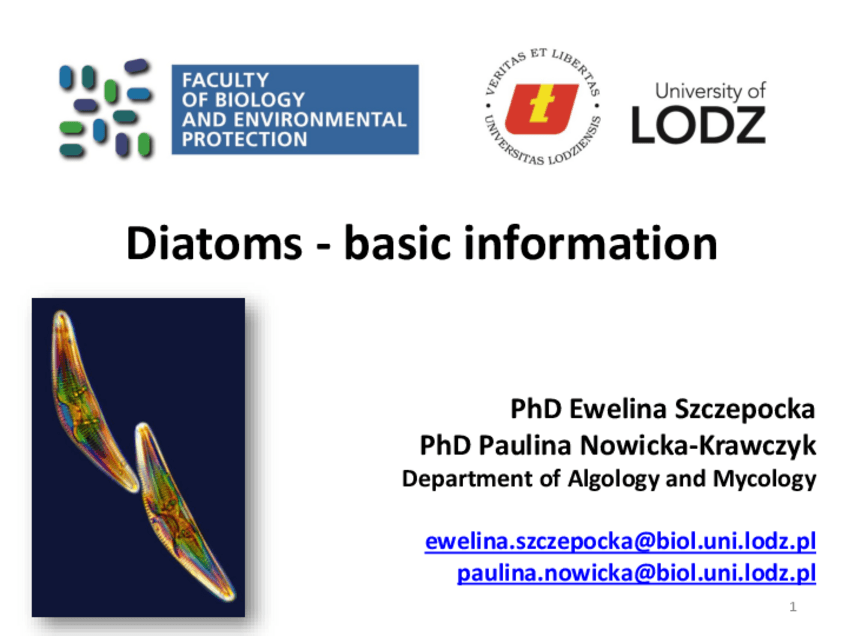 FACULTY OF BIOLOGY AND ENVIRONMENTAL PROTECTION

VERITAS ET LIBERTAS UNIVERSITAS LODZIENSIS

University of LODZ

Diatoms - basic information

PhD Ewelina Szczepocka
PhD Paulina Nowicka-Krawczyk
Department of Algology and Mycology

ewelina.szczepocka@biol.uni.lodz.pl
paulina.nowicka@biol.uni.lodz.pl

1